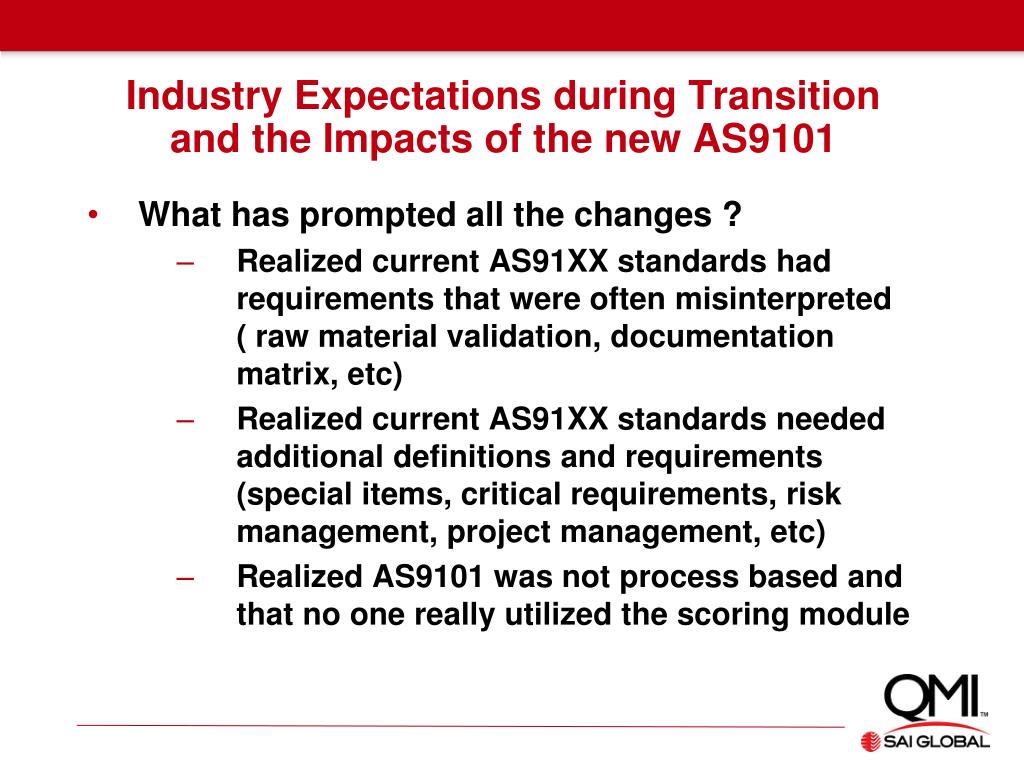 Industry Expectations during Transition and the Impacts of the new AS9101

• What has prompted all the changes ?
– Realized current AS91XX standards had requirements that were often misinterpreted ( raw material validation, documentation matrix, etc)
– Realized current AS91XX standards needed additional definitions and requirements (special items, critical requirements, risk management, project management, etc)
– Realized AS9101 was not process based and that no one really utilized the scoring module

QMI™
SAI GLOBAL